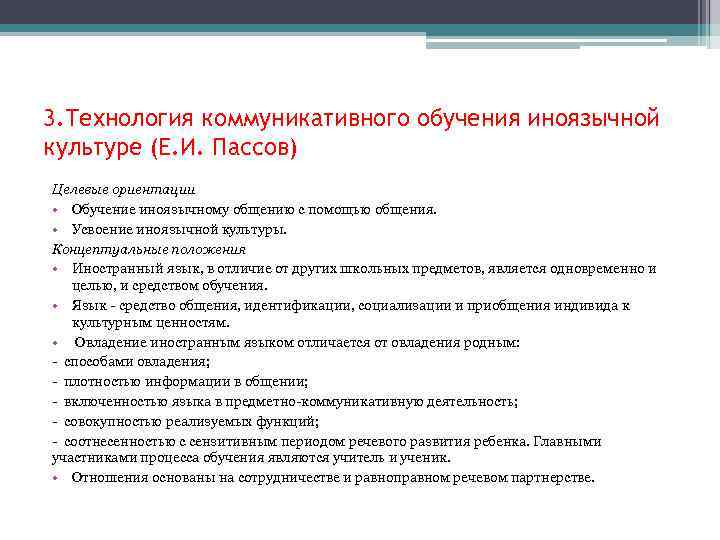 3.Технология коммуникативного обучения иноязычной культуре (Е.И. Пассов)

Целевые ориентации

• Обучение иноязычному общению с помощью общения.

• Усвоение иноязычной культуры.

Концептуальные положения

• Иностранный язык, в отличие от других школьных предметов, является одновременно и целью, и средством обучения.

• Язык - средство общения, идентификации, социализации и приобщения индивида к культурным ценностям.

• Овладение иностранным языком отличается от овладения родным:

- способами овладения;

- плотностью информации в общении;

- включенностью языка в предметно-коммуникативную деятельность;

- совокупностью реализуемых функций;

- соотнесенностью с сензитивным периодом речевого развития ребенка. Главными участниками процесса обучения являются учитель и ученик.

• Отношения основаны на сотрудничестве и равноправном речевом партнерстве.